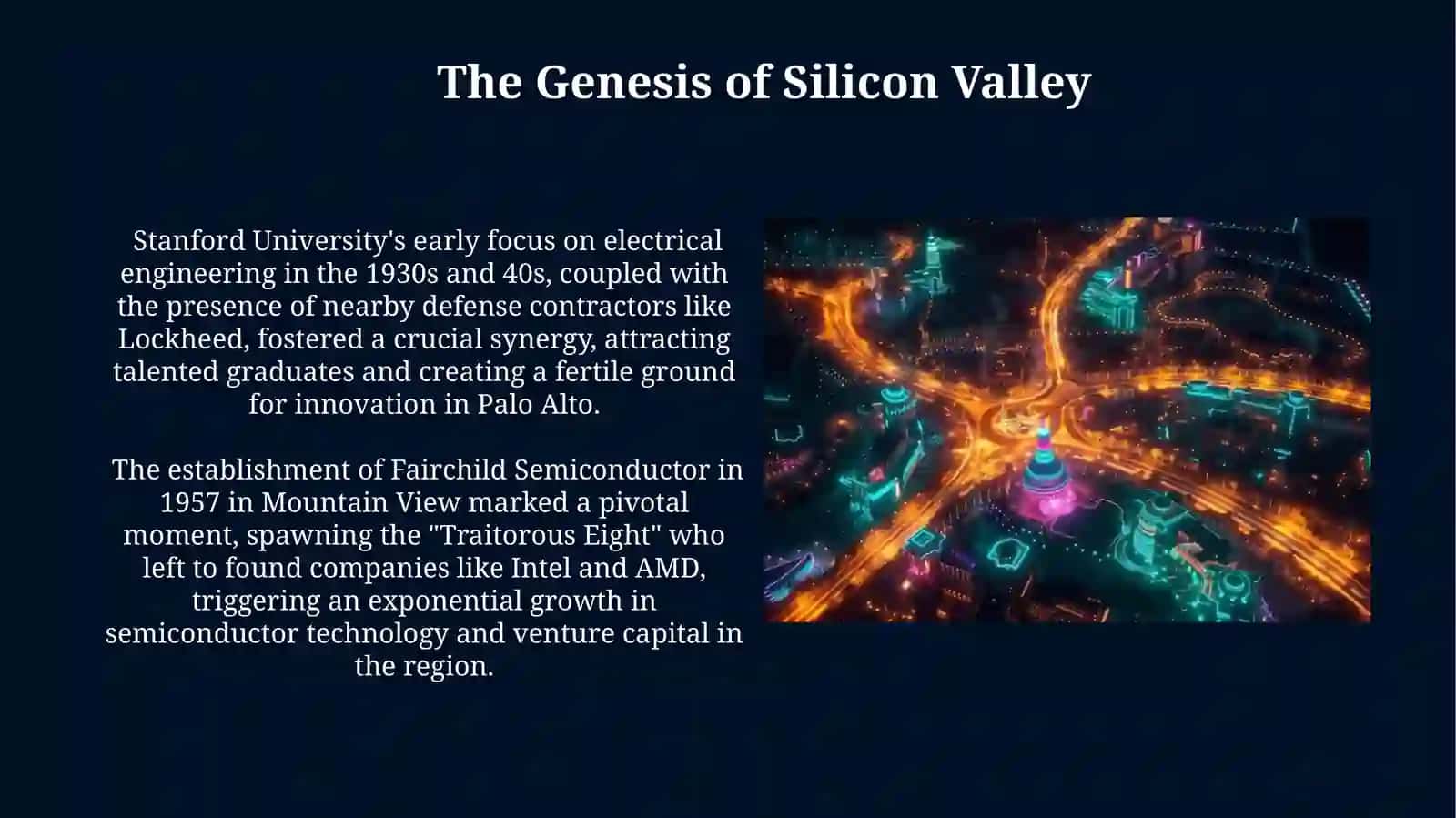 The Genesis of Silicon Valley

Stanford University's early focus on electrical engineering in the 1930s and 40s, coupled with the presence of nearby defense contractors like Lockheed, fostered a crucial synergy, attracting talented graduates and creating a fertile ground for innovation in Palo Alto.

The establishment of Fairchild Semiconductor in 1957 in Mountain View marked a pivotal moment, spawning the "Traitorous Eight" who left to found companies like Intel and AMD, triggering an exponential growth in semiconductor technology and venture capital in the region.